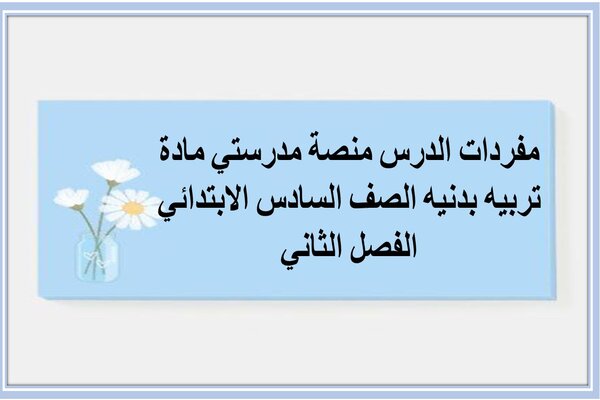 مفردات الدرس منصة مدرستي مادة تربيه بدنيه الصف السادس الابتدائي الفصل الثاني